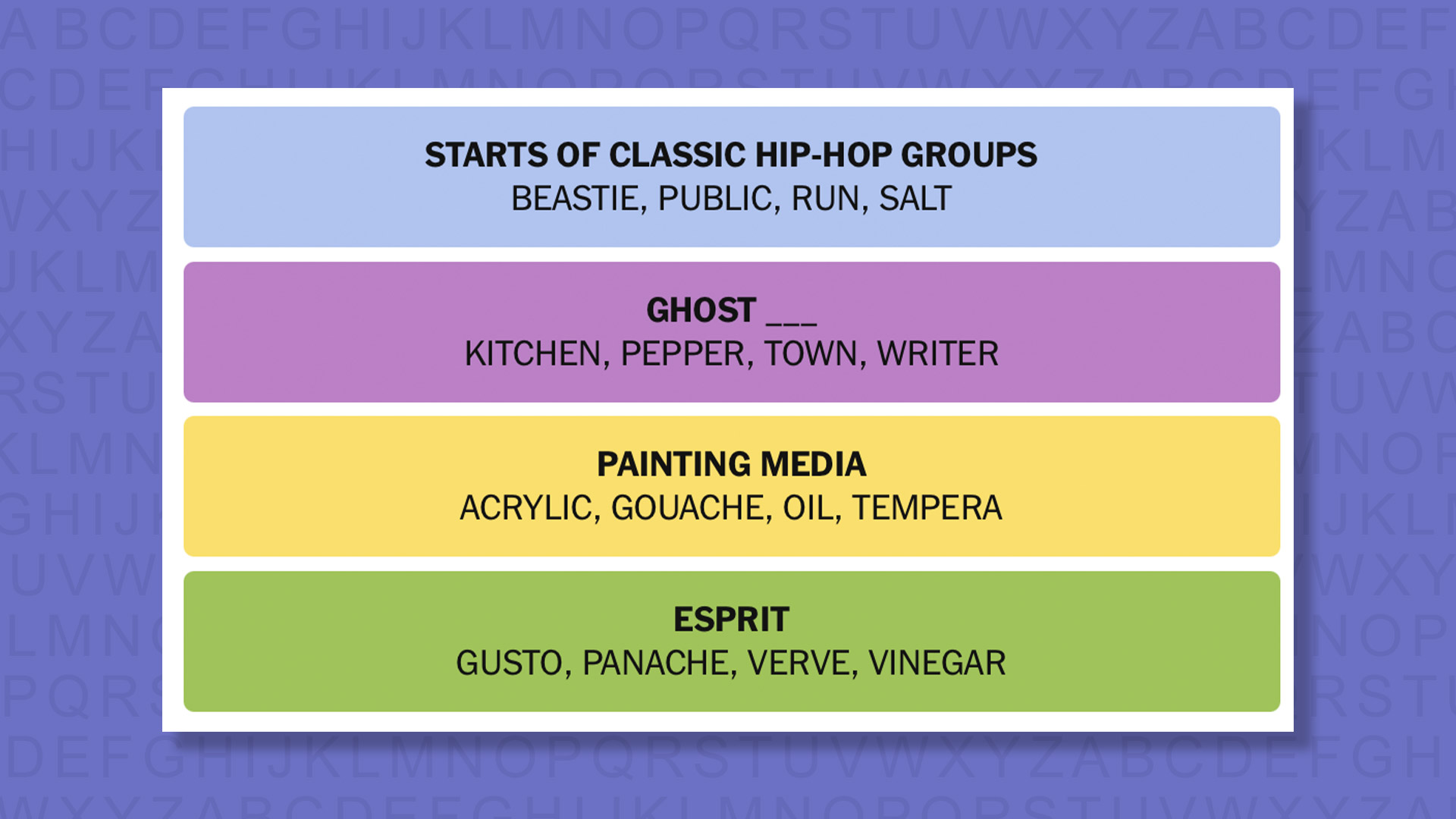 STARTS OF CLASSIC HIP-HOP GROUPS
BEASTIE, PUBLIC, RUN, SALT

GHOST ___
KITCHEN, PEPPER, TOWN, WRITER

PAINTING MEDIA
ACRYLIC, GOUACHE, OIL, TEMPERA

ESPRIT
GUSTO, PANACHE, VERVE, VINEGAR